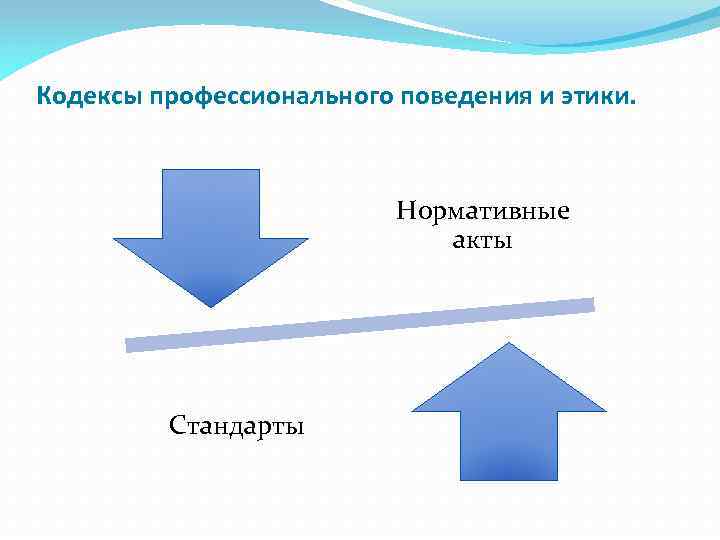 Кодексы профессионального поведения и этики.

Нормативные акты

Стандарты